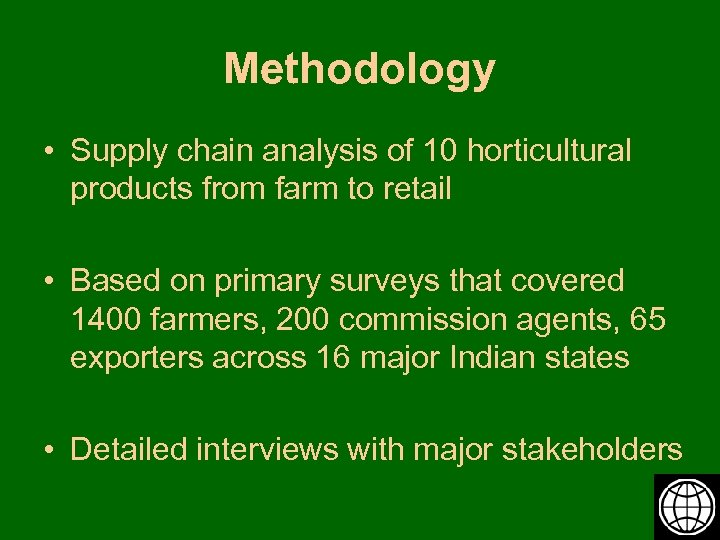 Methodology

• Supply chain analysis of 10 horticultural products from farm to retail

• Based on primary surveys that covered 1400 farmers, 200 commission agents, 65 exporters across 16 major Indian states

• Detailed interviews with major stakeholders